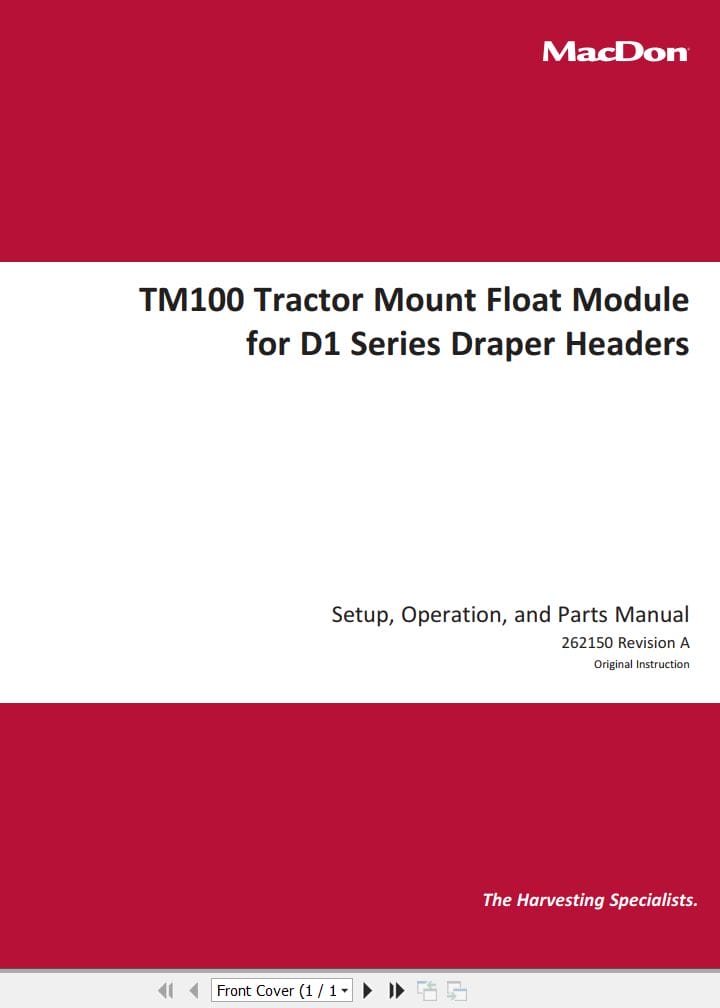 MacDon

TM100 Tractor Mount Float Module for D1 Series Draper Headers

Setup, Operation, and Parts Manual

262150 Revision A

Original Instruction

The Harvesting Specialists.

Front Cover (1 / 1